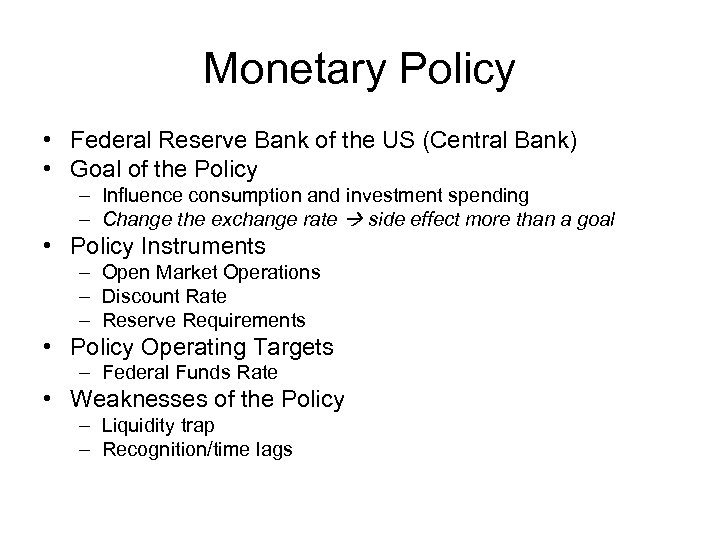 Monetary Policy

• Federal Reserve Bank of the US (Central Bank)
• Goal of the Policy
– Influence consumption and investment spending
– Change the exchange rate → side effect more than a goal
• Policy Instruments
– Open Market Operations
– Discount Rate
– Reserve Requirements
• Policy Operating Targets
– Federal Funds Rate
• Weaknesses of the Policy
– Liquidity trap
– Recognition/time lags